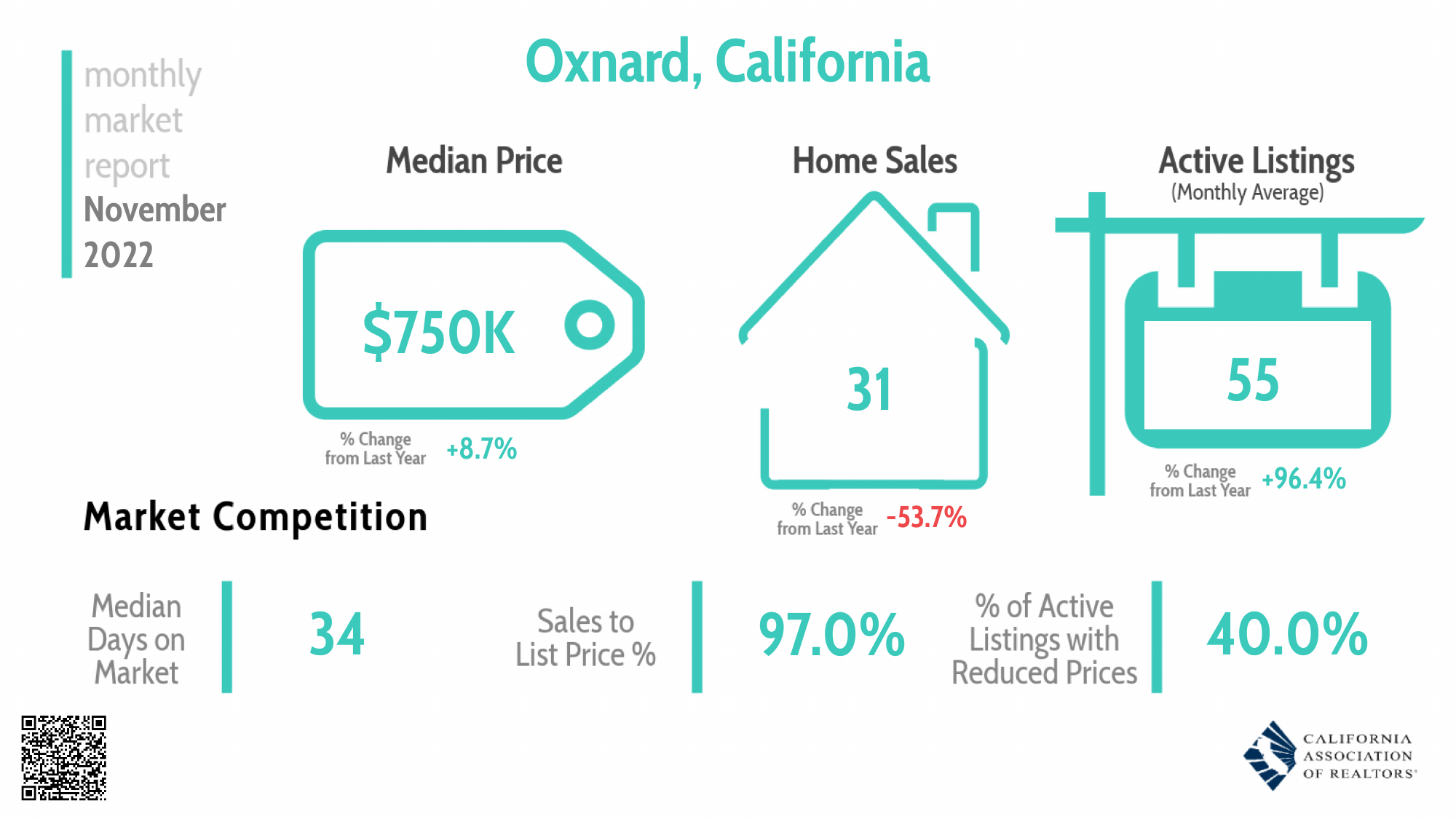 monthly market report November 2022

Oxnard, California

Median Price

$750K

% Change from Last Year +8.7%

Home Sales

31

% Change from Last Year -53.7%

Active Listings
(Monthly Average)

55

% Change from Last Year +96.4%

Market Competition

Median Days on Market

34

Sales to List Price %

97.0%

% of Active Listings with Reduced Prices

40.0%

CALIFORNIA ASSOCIATION OF REALTORS®